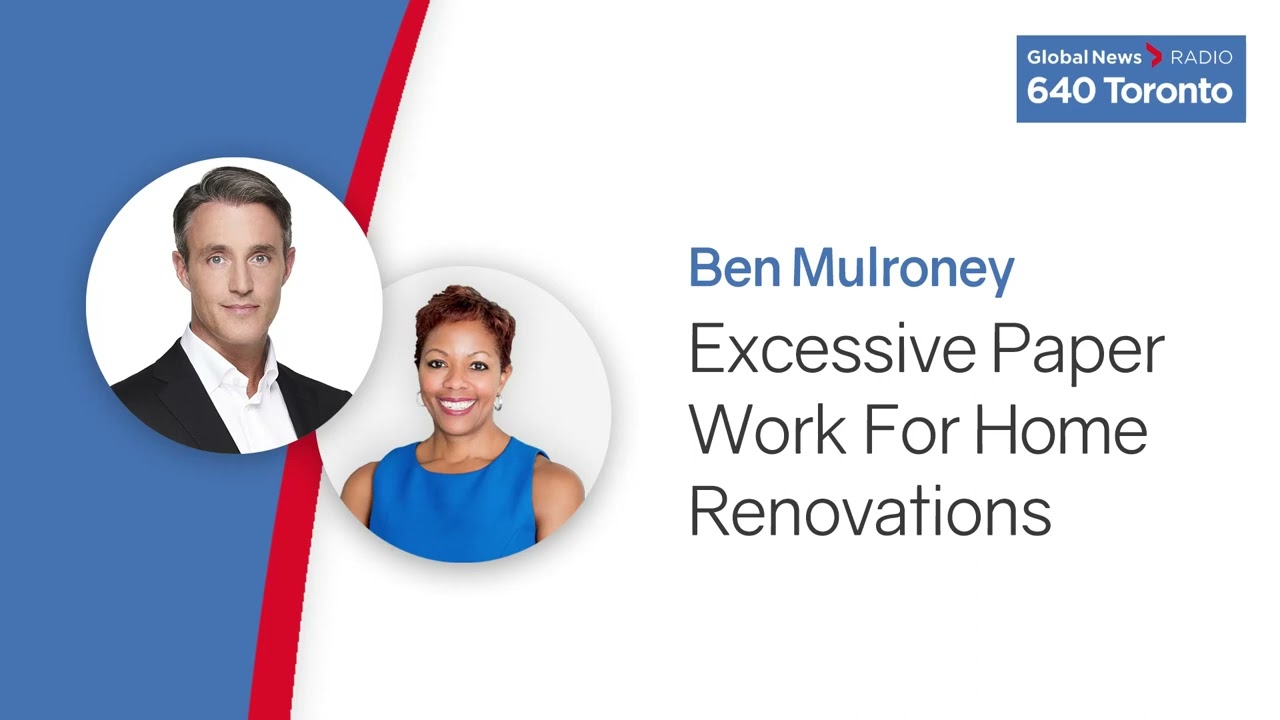 Global News RADIO
640 Toronto

Ben Mulroney
Excessive Paper Work For Home Renovations